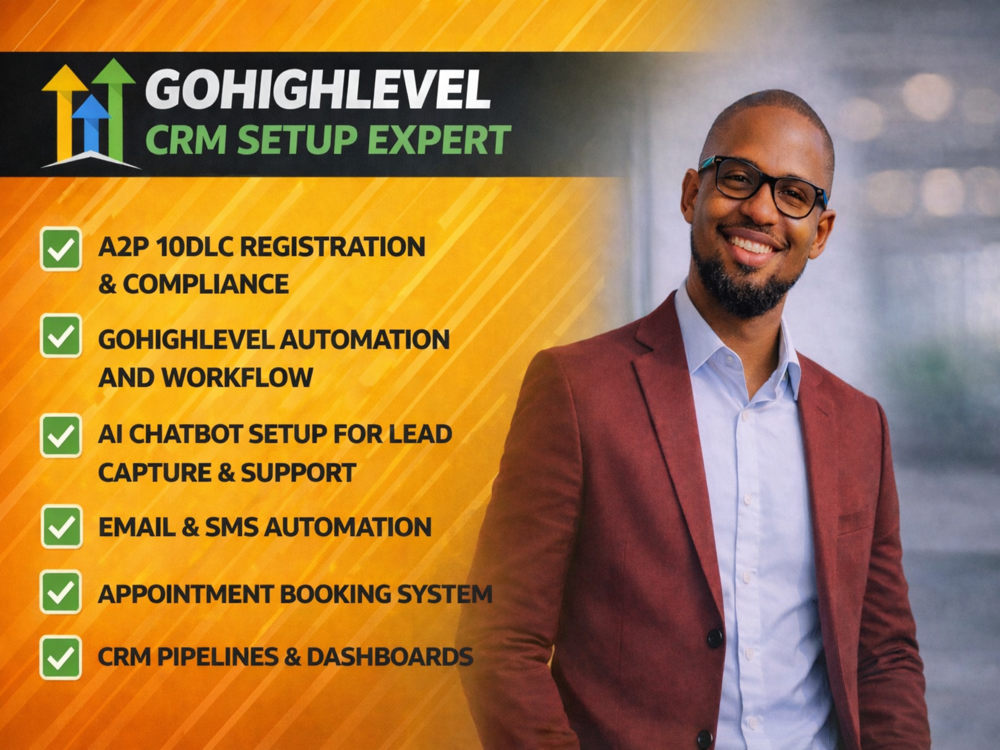 GOHIGHLEVEL
CRM SETUP EXPERT

☑ A2P 10DLC REGISTRATION & COMPLIANCE
☑ GOHIGHLEVEL AUTOMATION AND WORKFLOW
☑ AI CHATBOT SETUP FOR LEAD CAPTURE & SUPPORT
☑ EMAIL & SMS AUTOMATION
☑ APPOINTMENT BOOKING SYSTEM
☑ CRM PIPELINES & DASHBOARDS